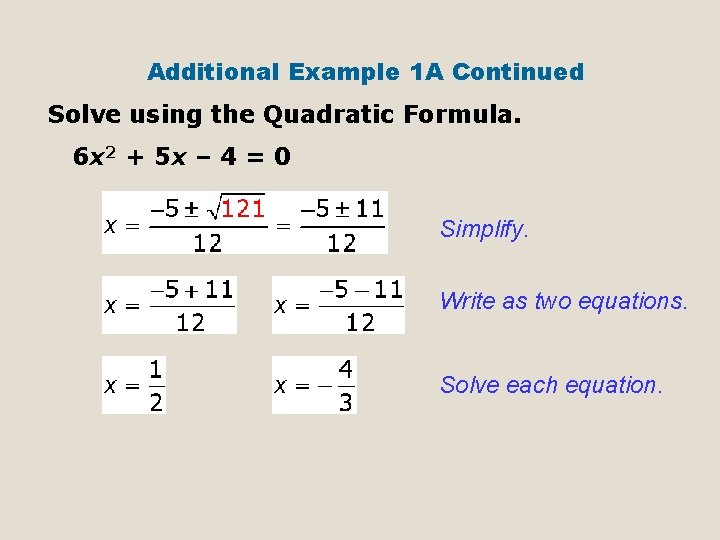 Additional Example 1A Continued

Solve using the Quadratic Formula.

$6x^2 + 5x - 4 = 0$

$x = \frac{-5 \pm \sqrt{121}}{12} = \frac{-5 \pm 11}{12}$ Simplify.

$x = \frac{-5 + 11}{12}$ $x = \frac{-5 - 11}{12}$ Write as two equations.

$x = \frac{1}{2}$ $x = -\frac{4}{3}$ Solve each equation.